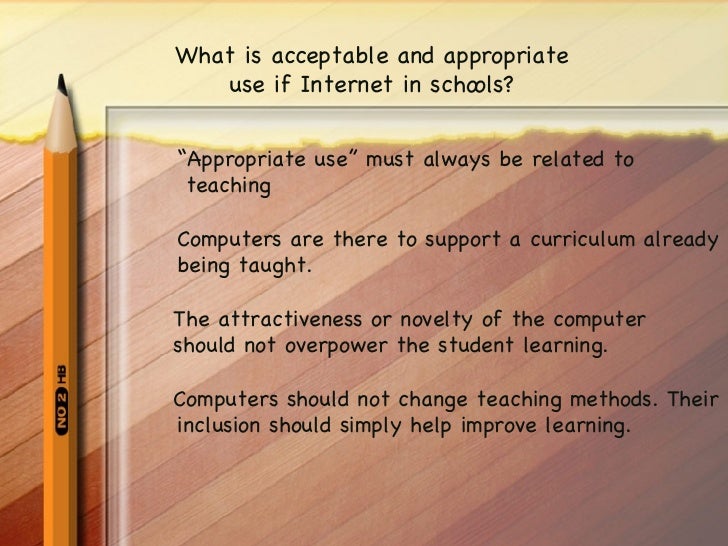 What is acceptable and appropriate use if Internet in schools?

"Appropriate use" must always be related to teaching

Computers are there to support a curriculum already being taught.

The attractiveness or novelty of the computer should not overpower the student learning.

Computers should not change teaching methods. Their inclusion should simply help improve learning.

NO 2 HB